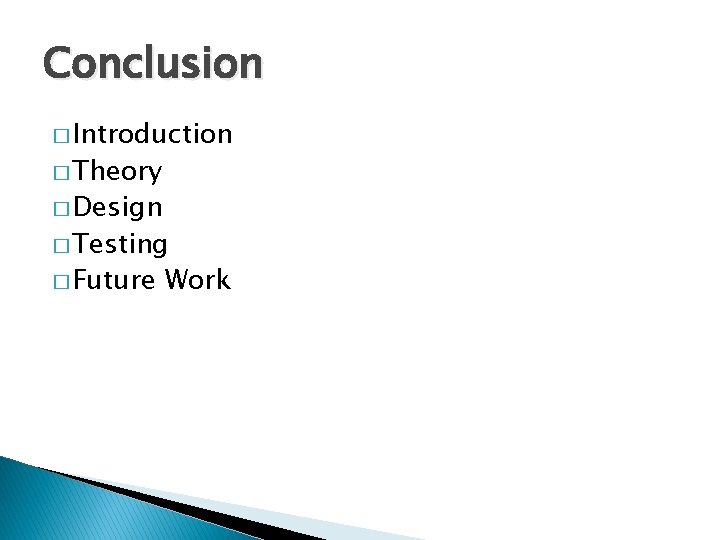 Conclusion

□ Introduction
□ Theory
□ Design
□ Testing
□ Future Work